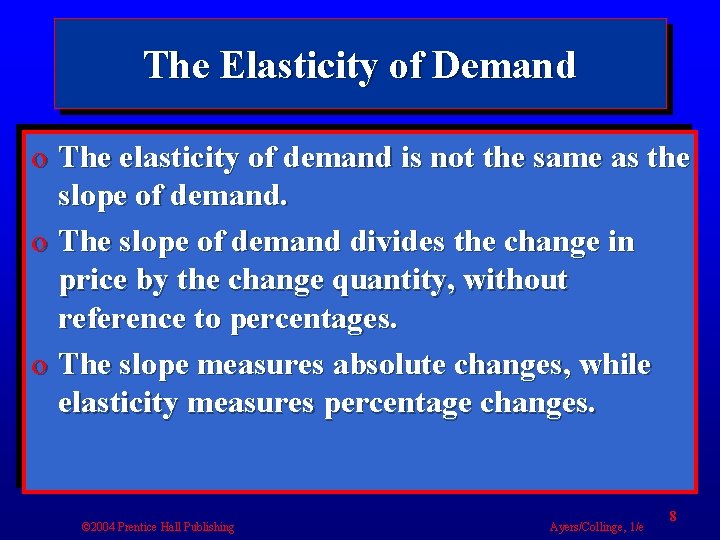 The Elasticity of Demand

o The elasticity of demand is not the same as the slope of demand.

o The slope of demand divides the change in price by the change quantity, without reference to percentages.

o The slope measures absolute changes, while elasticity measures percentage changes.

©2004 Prentice Hall Publishing

Ayers/Collinge, 1/e

8